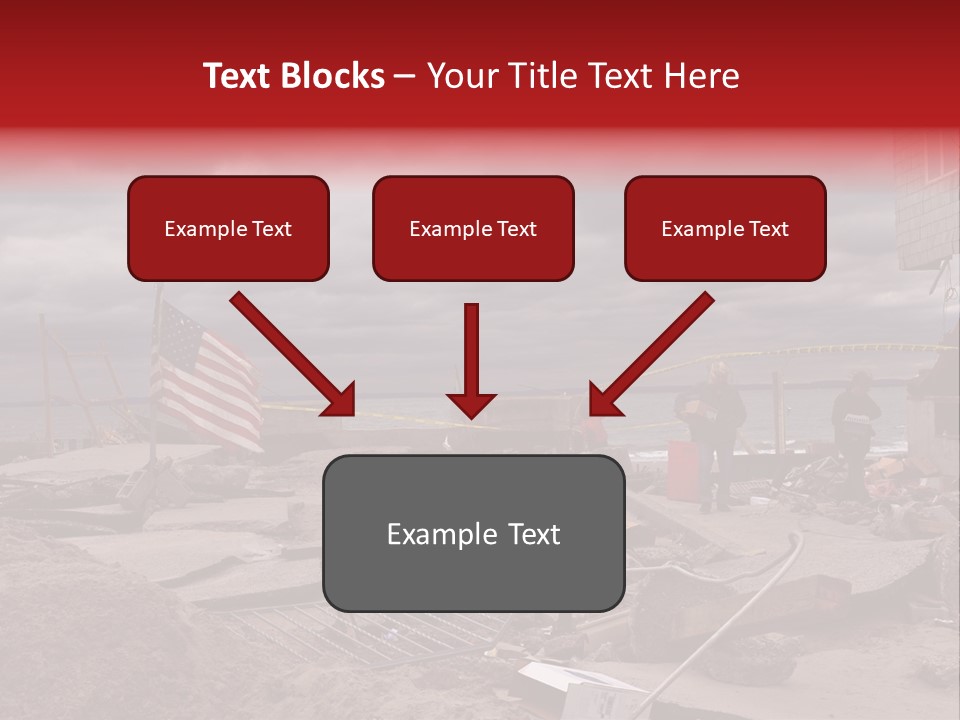 Text Blocks – Your Title Text Here

Example Text

Example Text

Example Text

Example Text